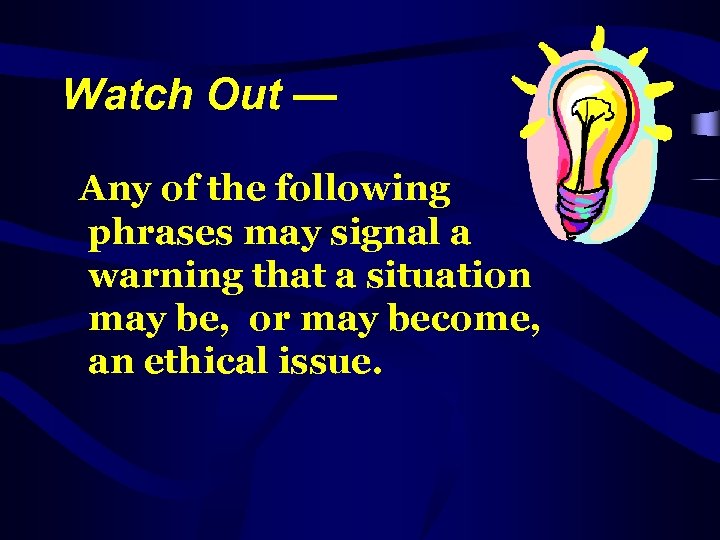 Watch Out —

Any of the following phrases may signal a warning that a situation may be, or may become, an ethical issue.